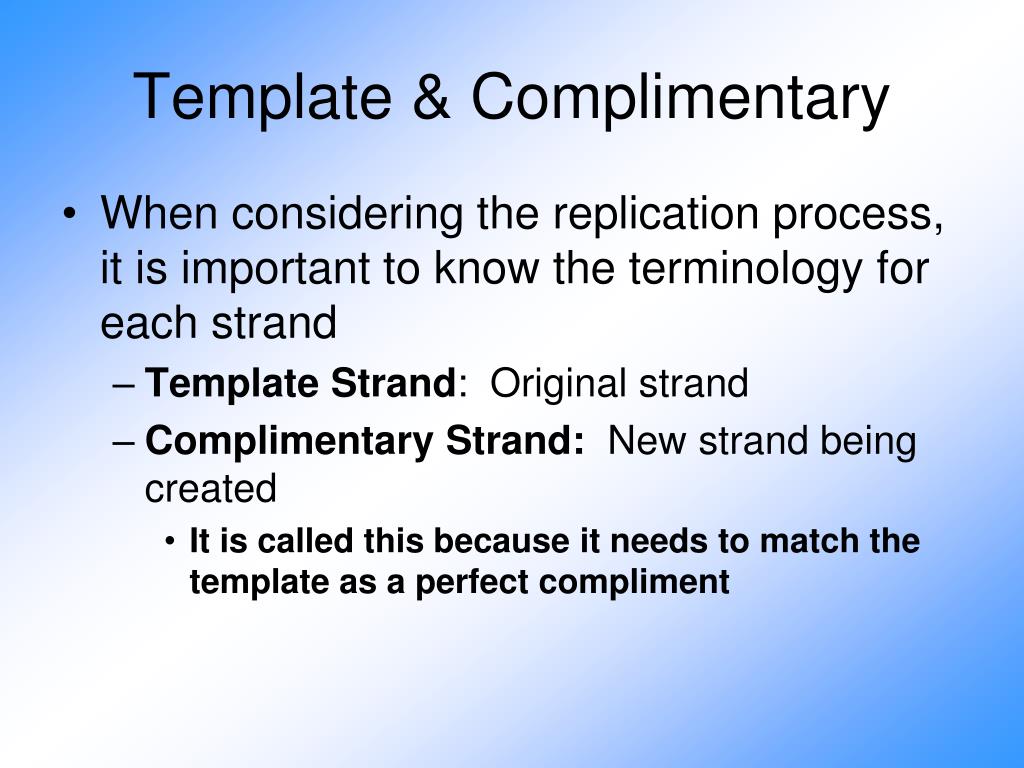 Template & Complimentary

• When considering the replication process, it is important to know the terminology for each strand

– Template Strand: Original strand

– Complimentary Strand: New strand being created

• It is called this because it needs to match the template as a perfect compliment